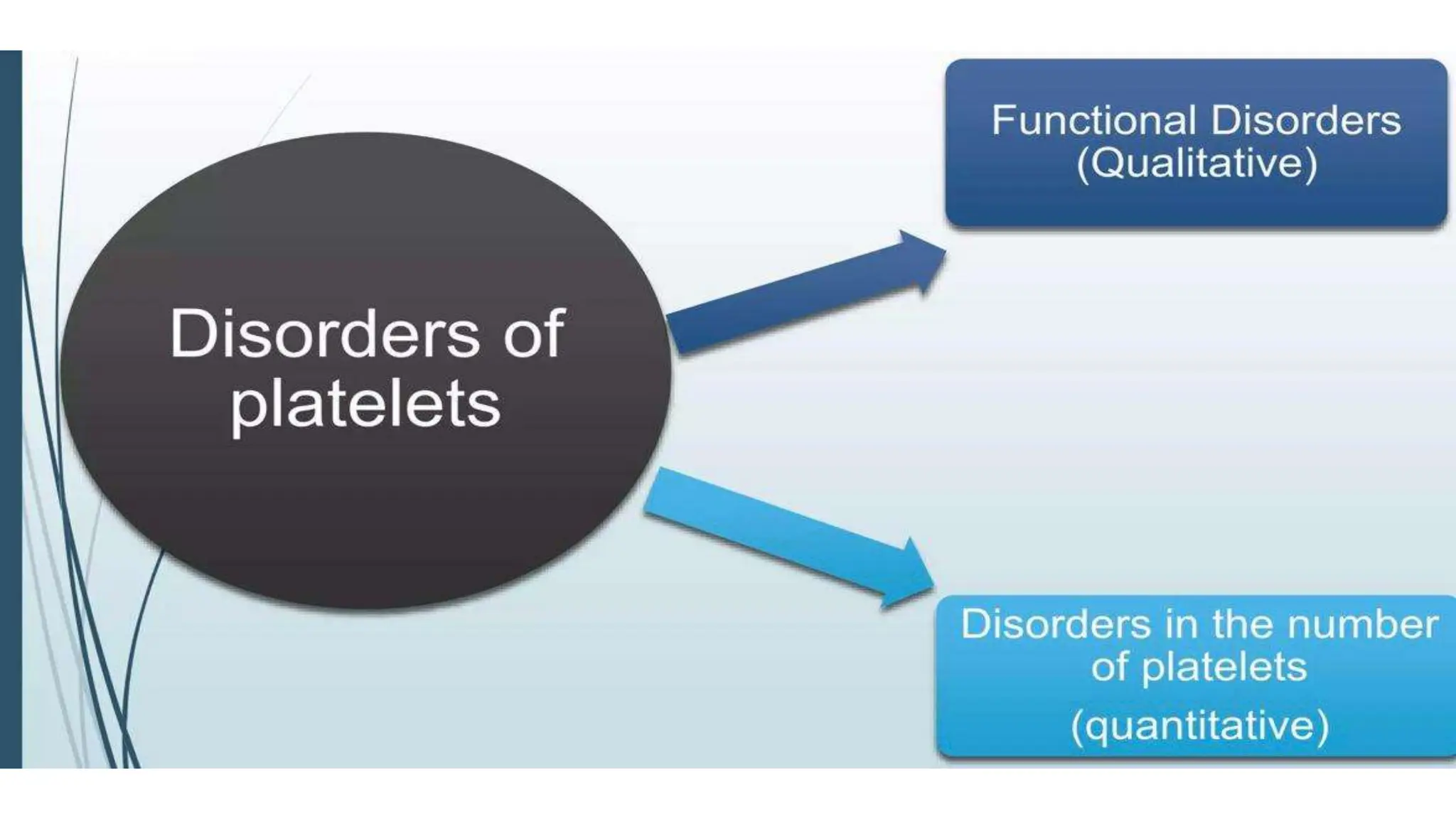 Disorders of platelets

Functional Disorders (Qualitative)

Disorders in the number of platelets

(quantitative)